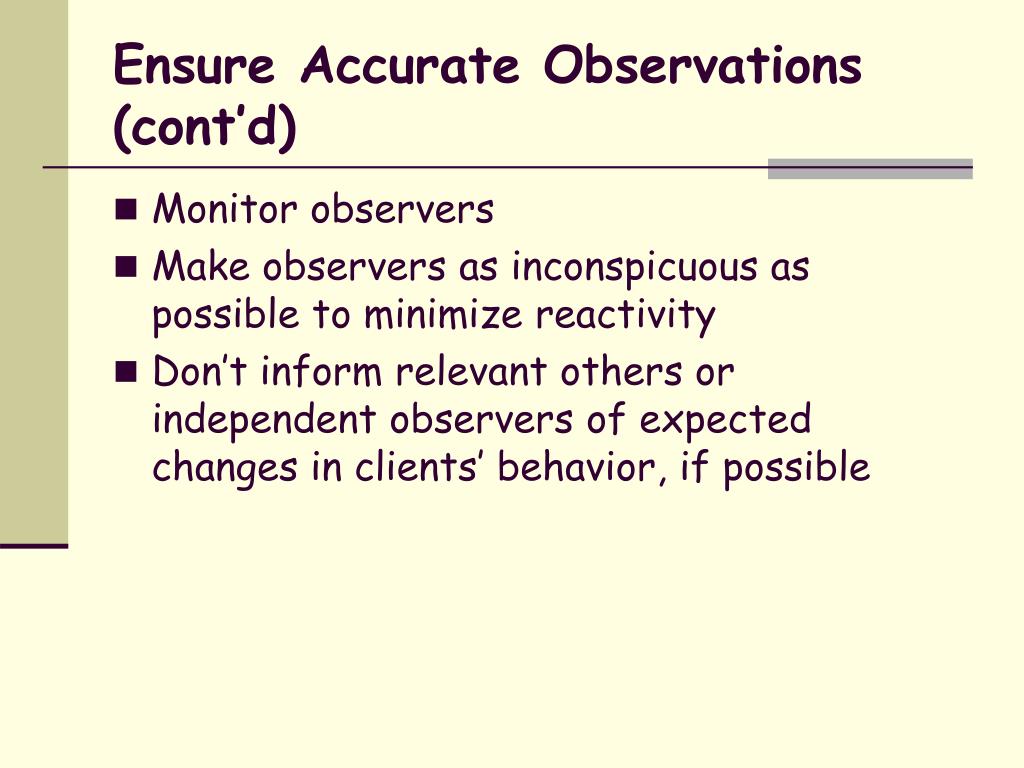 Ensure Accurate Observations (cont’d)

- Monitor observers
- Make observers as inconspicuous as possible to minimize reactivity
- Don’t inform relevant others or independent observers of expected changes in clients’ behavior, if possible